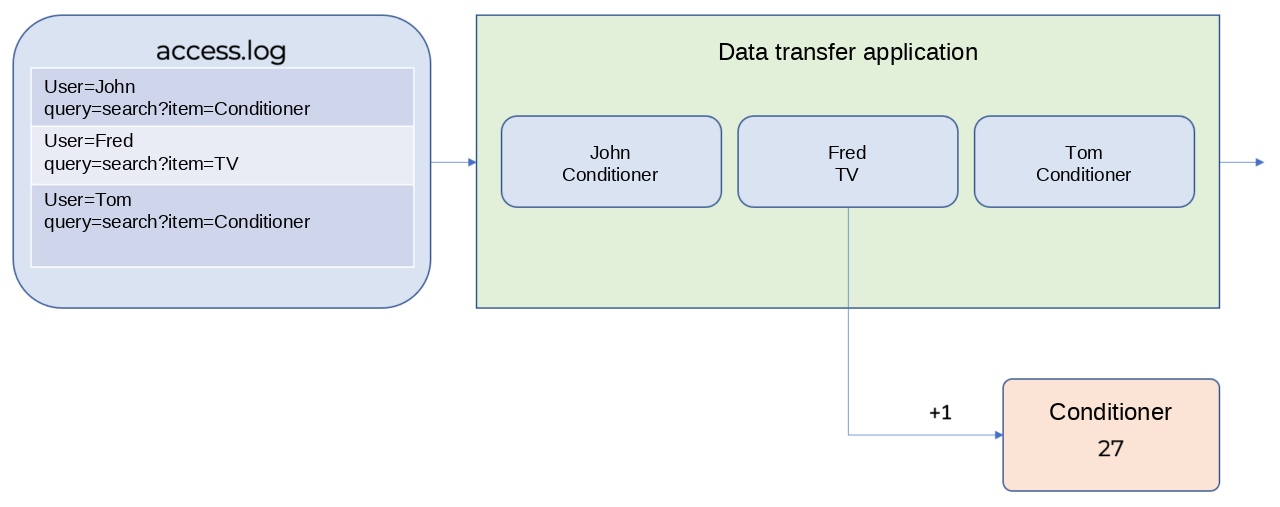 access.log

User=John
query=search?item=Conditioner

User=Fred
query=search?item=TV

User=Tom
query=search?item=Conditioner

Data transfer application

John
Conditioner

Fred
TV

Tom
Conditioner

+1

Conditioner
27